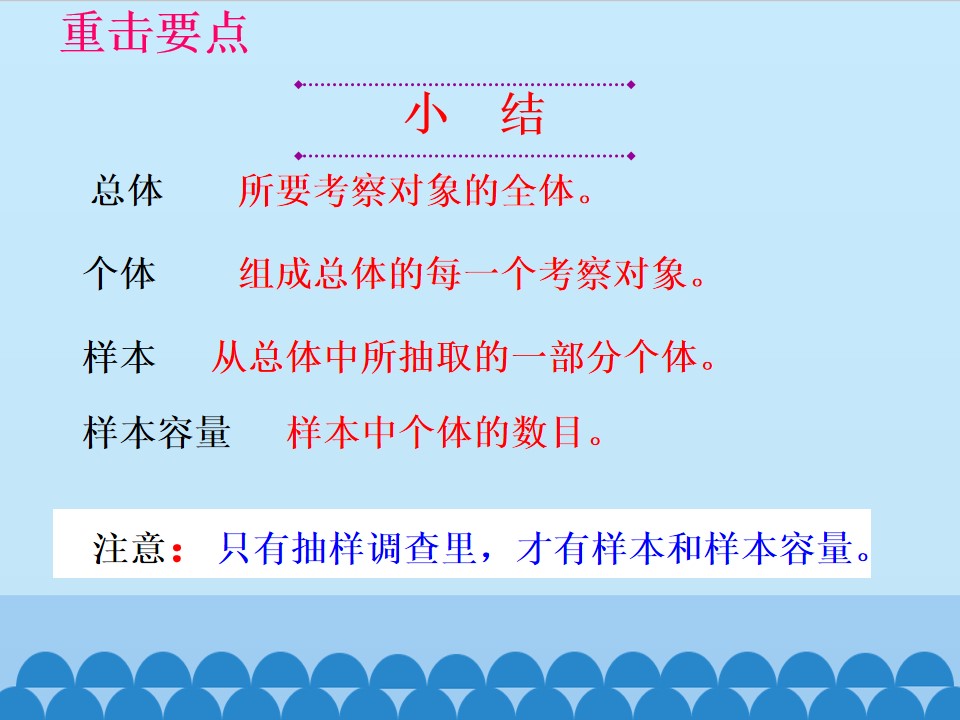 重击要点

小 结

总体 所要考察对象的全体。

个体 组成总体的每一个考察对象。

样本 从总体中所抽取的一部分个体。

样本容量 样本中个体的数目。

注意：只有抽样调查里，才有样本和样本容量。